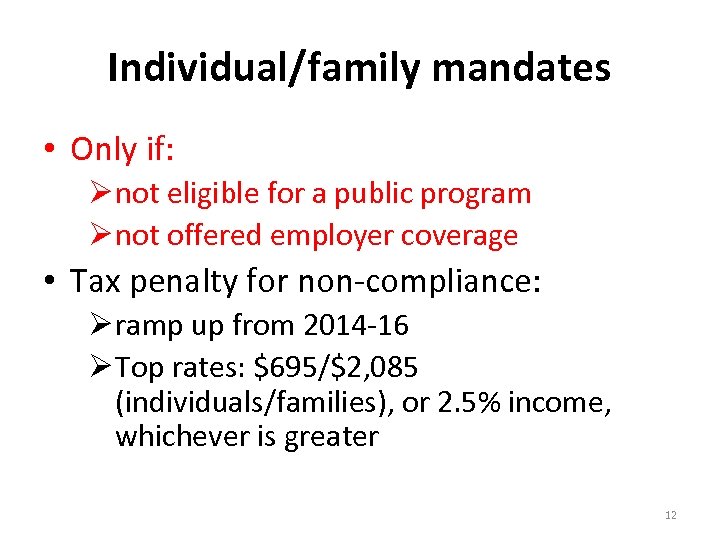 Individual/family mandates

• Only if:
➢ not eligible for a public program
➢ not offered employer coverage

• Tax penalty for non-compliance:
➢ ramp up from 2014-16
➢ Top rates: \$695/\$2,085 (individuals/families), or 2.5% income, whichever is greater

12